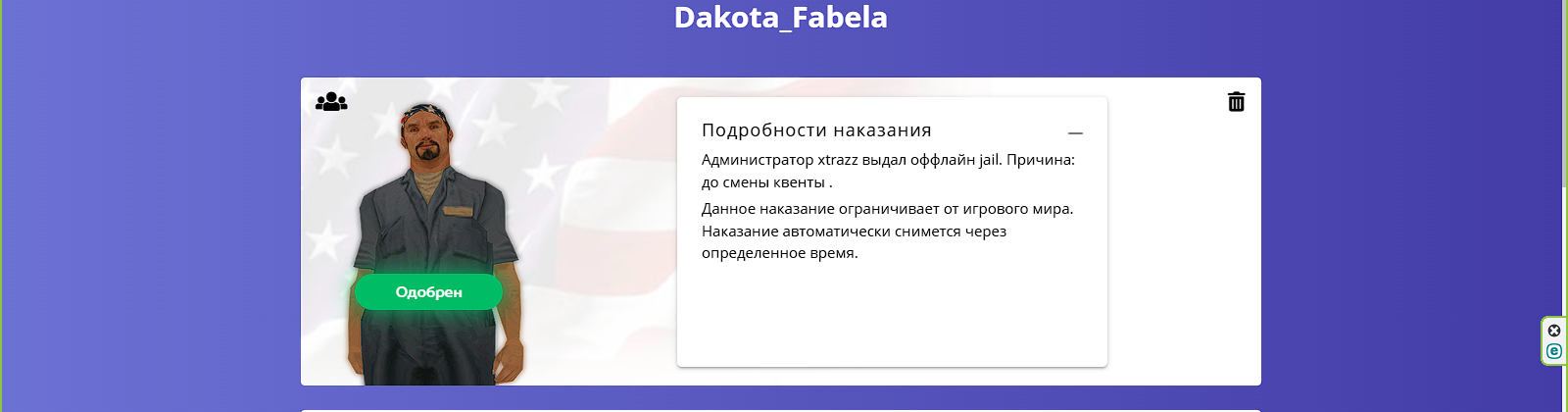 Dakota_Fabela

Одобрен

Подробности наказания

Администратор xtrazz выдал оффлайн jail. Причина: до смены квенты .

Данное наказание ограничивает от игрового мира. Наказание автоматически снимется через определенное время.